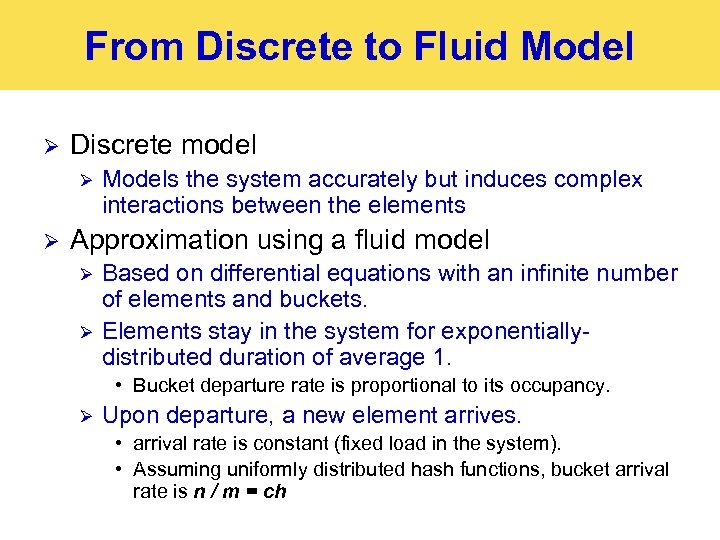 From Discrete to Fluid Model

➢ Discrete model
➢ Models the system accurately but induces complex interactions between the elements

➢ Approximation using a fluid model
➢ Based on differential equations with an infinite number of elements and buckets.
➢ Elements stay in the system for exponentially-distributed duration of average 1.
• Bucket departure rate is proportional to its occupancy.
➢ Upon departure, a new element arrives.
• arrival rate is constant (fixed load in the system).
• Assuming uniformly distributed hash functions, bucket arrival rate is $n / m = ch$